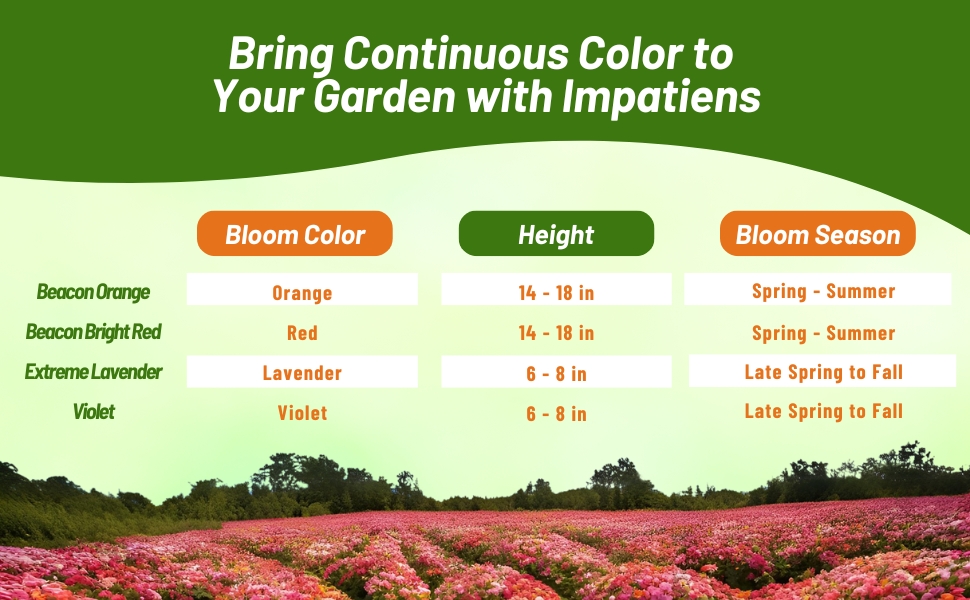 Bring Continuous Color to Your Garden with Impatiens

| | Bloom Color | Height | Bloom Season |
|---|---|---|---|
| Beacon Orange | Orange | 14 - 18 in | Spring - Summer |
| Beacon Bright Red | Red | 14 - 18 in | Spring - Summer |
| Extreme Lavender | Lavender | 6 - 8 in | Late Spring to Fall |
| Violet | Violet | 6 - 8 in | Late Spring to Fall |